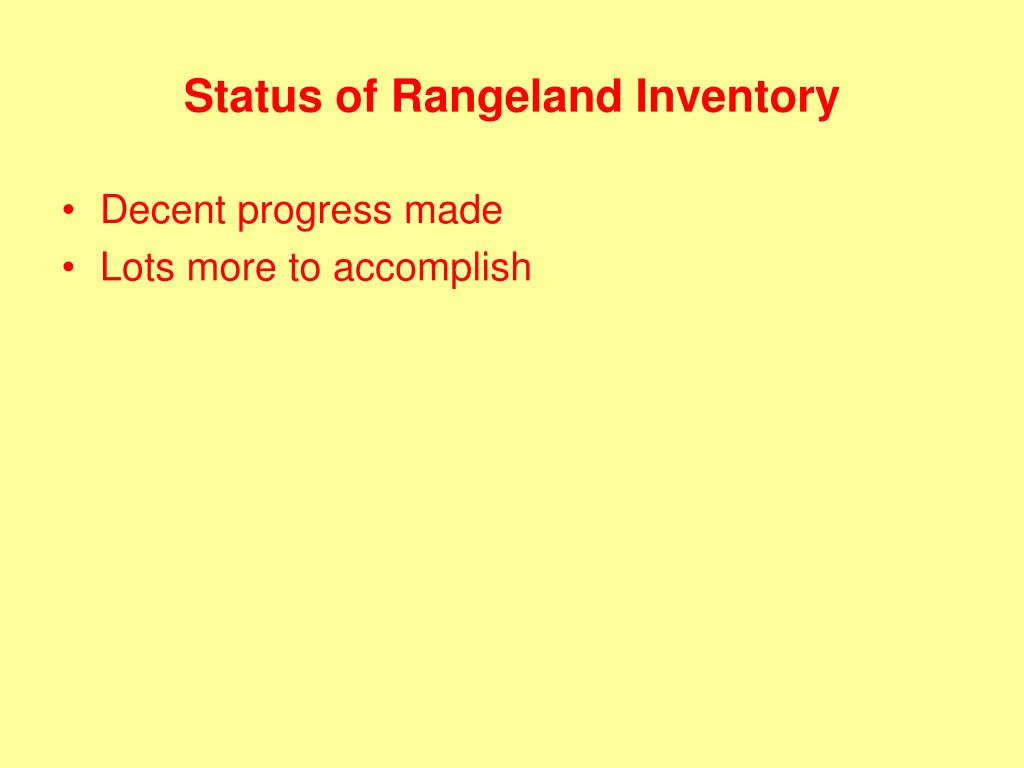 Status of Rangeland Inventory

• Decent progress made
• Lots more to accomplish